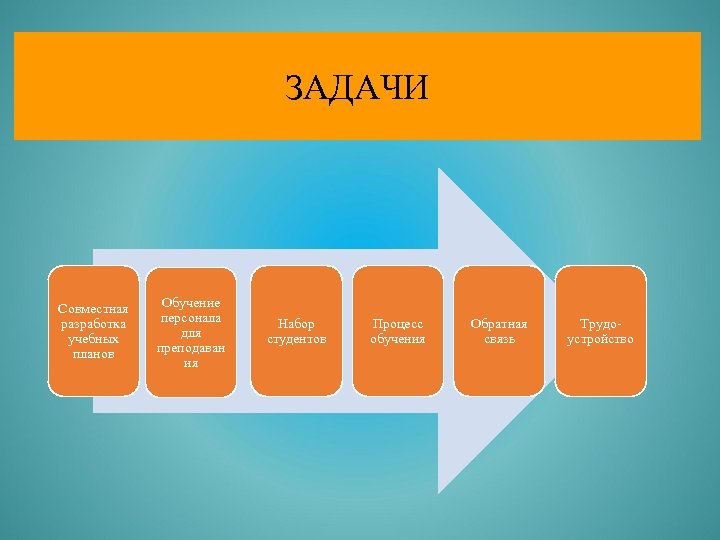 ЗАДАЧИ

Совместная разработка учебных планов

Обучение персонала для преподавания

Набор студентов

Процесс обучения

Обратная связь

Трудоустройство